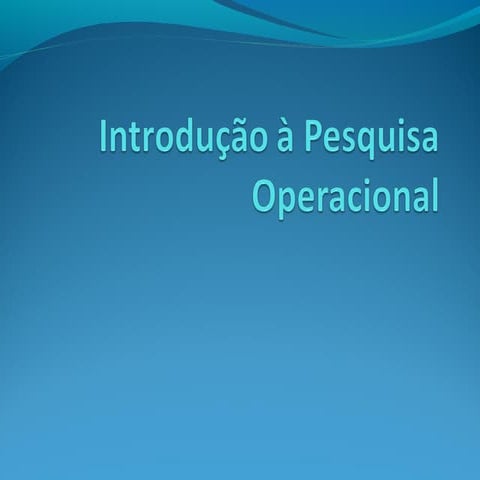 Introdução à Pesquisa Operacional